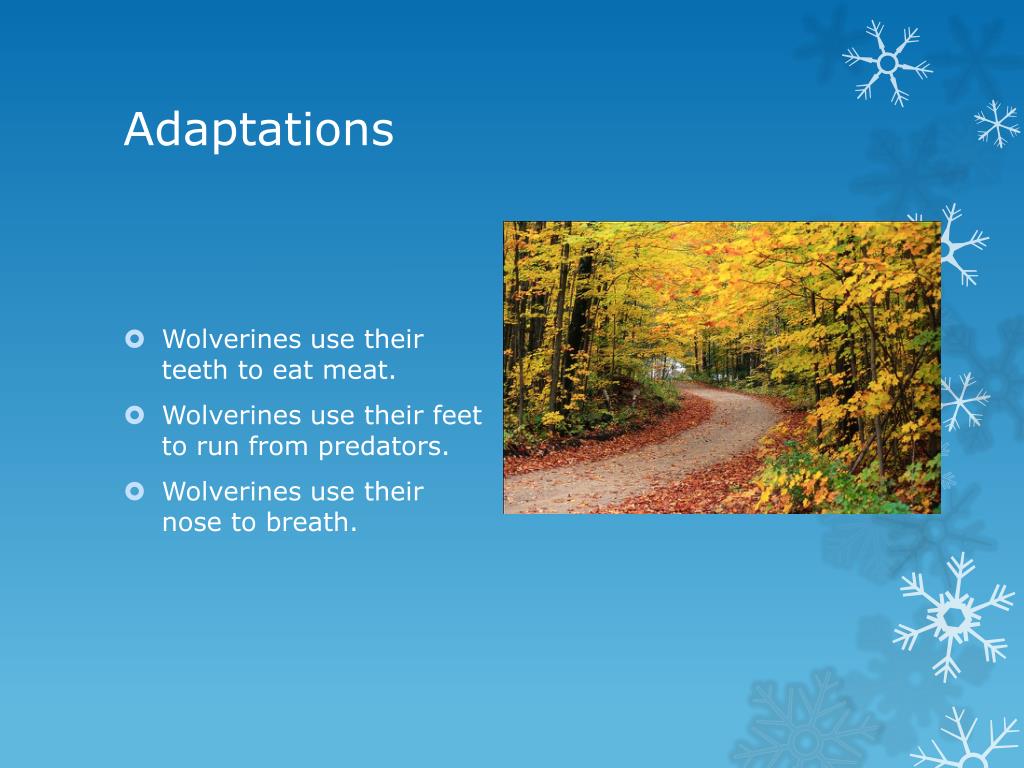 Adaptations

Wolverines use their teeth to eat meat.

Wolverines use their feet to run from predators.

Wolverines use their nose to breath.